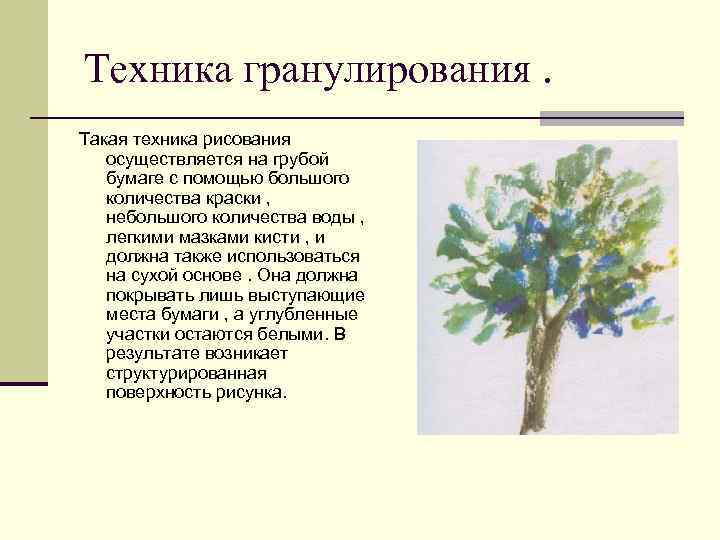 Техника гранулирования .

Такая техника рисования осуществляется на грубой бумаге с помощью большого количества краски , небольшого количества воды , легкими мазками кисти , и должна также использоваться на сухой основе . Она должна покрывать лишь выступающие места бумаги , а углубленные участки остаются белыми. В результате возникает структурированная поверхность рисунка.